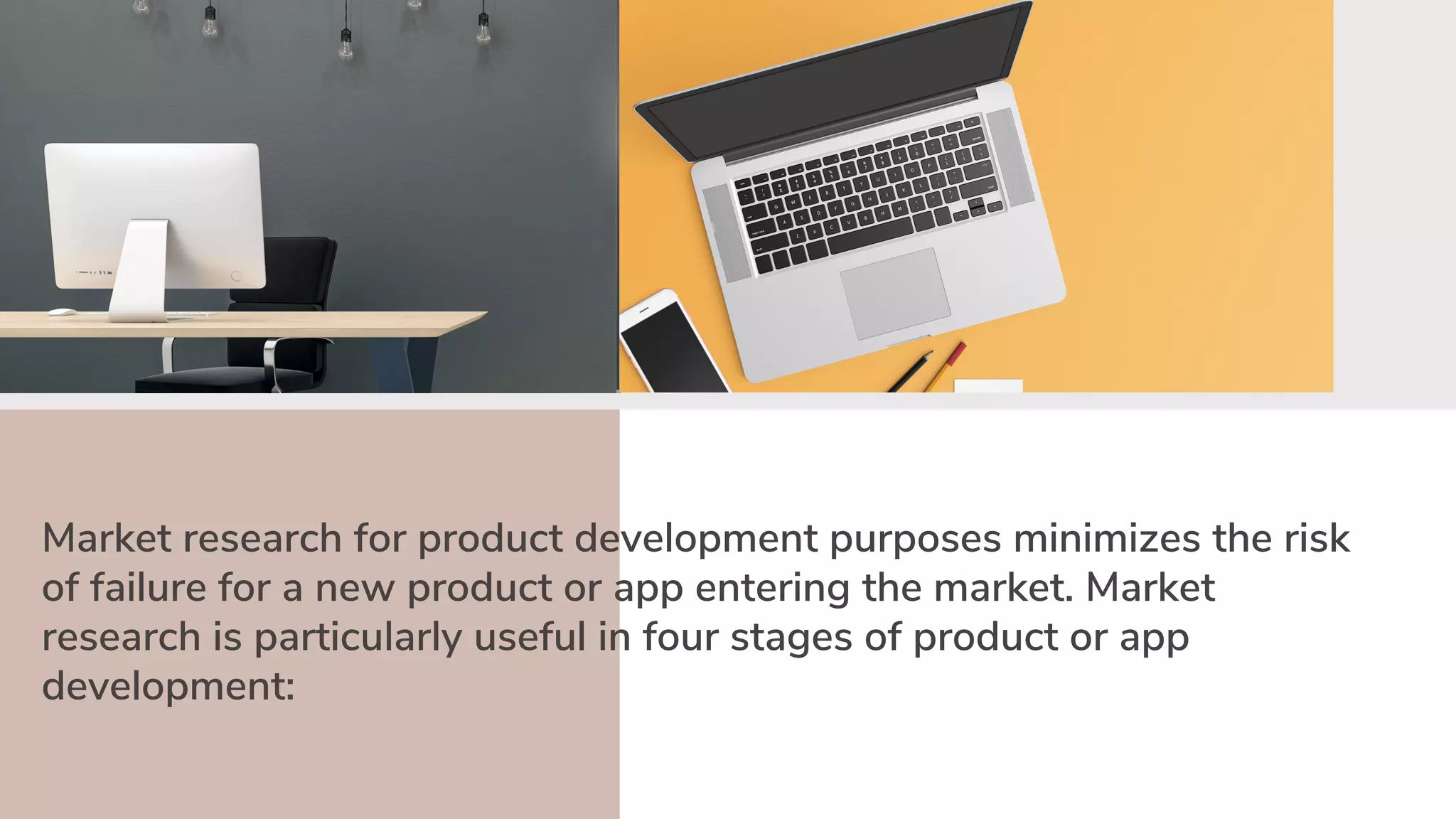 Market research for product development purposes minimizes the risk of failure for a new product or app entering the market. Market research is particularly useful in four stages of product or app development: